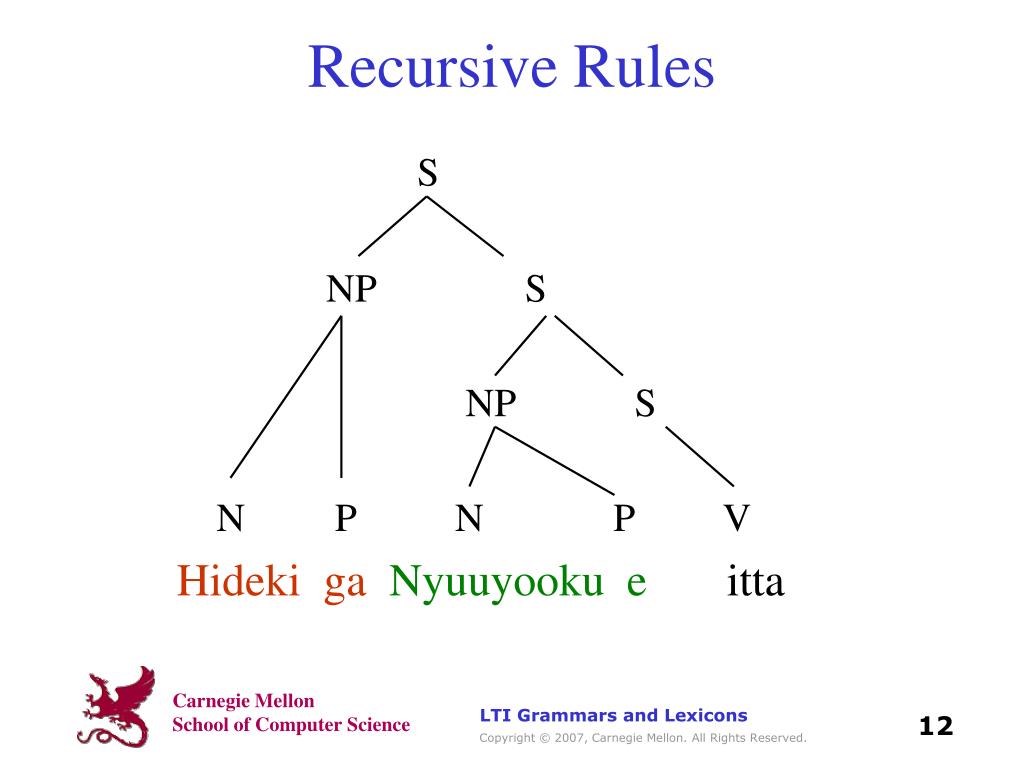 Recursive Rules

S

NP S

NP S

N P N P V

Hideki ga Nyuuyooku e itta

Carnegie Mellon
School of Computer Science

LTI Grammars and Lexicons

Copyright © 2007, Carnegie Mellon. All Rights Reserved.

12